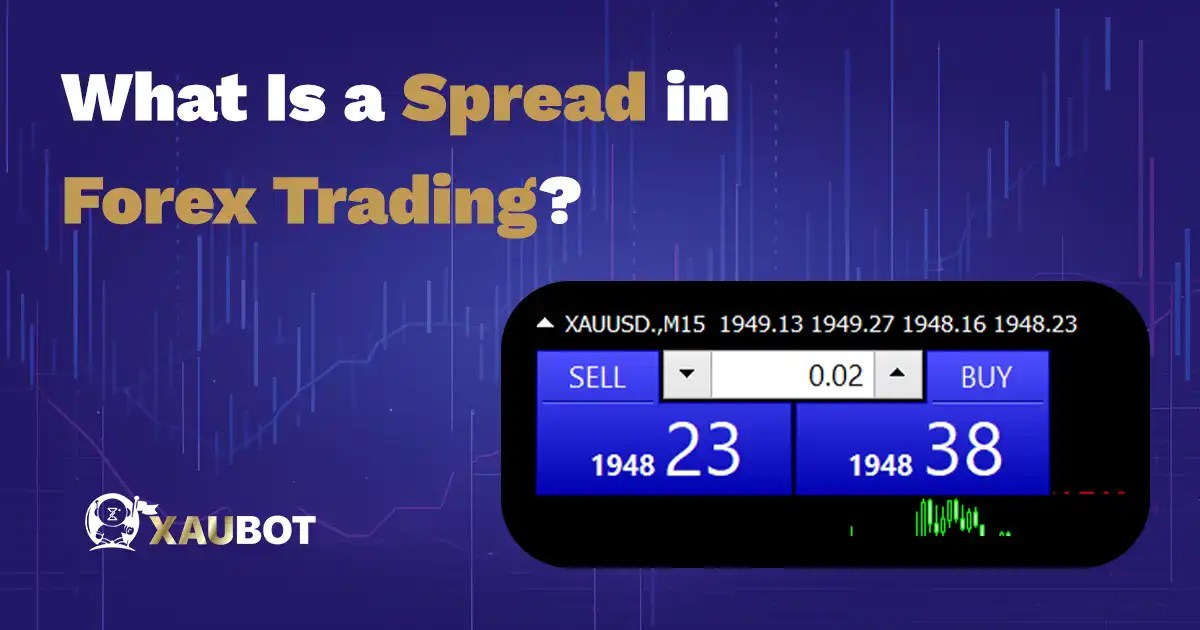 What Is a Spread in Forex Trading?

XAUUSD.,M15 1949.13 1949.27 1948.16 1948.23

SELL

0.02

BUY

1948 23

1948 38

XAUBOT